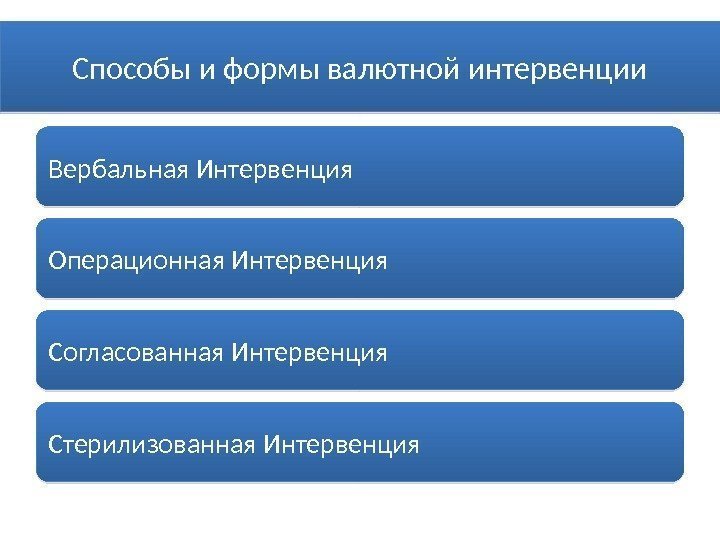 Способы и формы валютной интервенции

Вербальная Интервенция

Операционная Интервенция

Согласованная Интервенция

Стерилизованная Интервенция